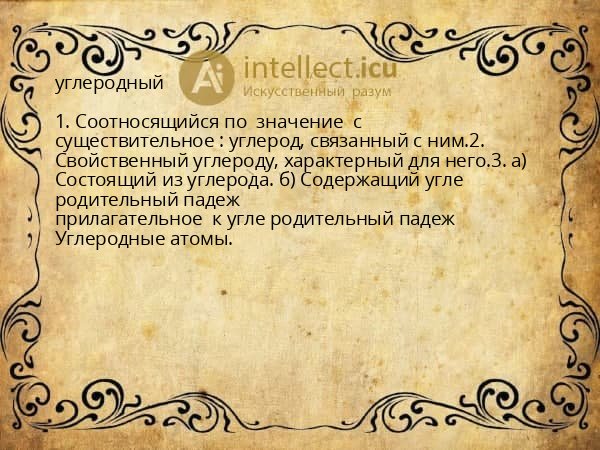 Ai intellect.icu
Искусственный разум

углеродный

1. Соотносящийся по значение с существительное : углерод, связанный с ним.2. Свойственный углероду, характерный для него.3. а) Состоящий из углерода. б) Содержащий угле родительный падеж
прилагательное к угле родительный падеж
Углеродные атомы.